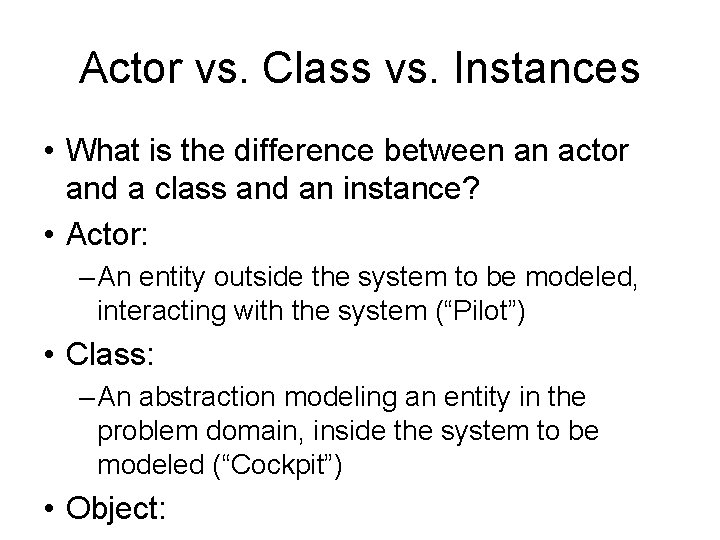 Actor vs. Class vs. Instances

• What is the difference between an actor and a class and an instance?

• Actor:

– An entity outside the system to be modeled, interacting with the system (“Pilot”)

• Class:

– An abstraction modeling an entity in the problem domain, inside the system to be modeled (“Cockpit”)

• Object: